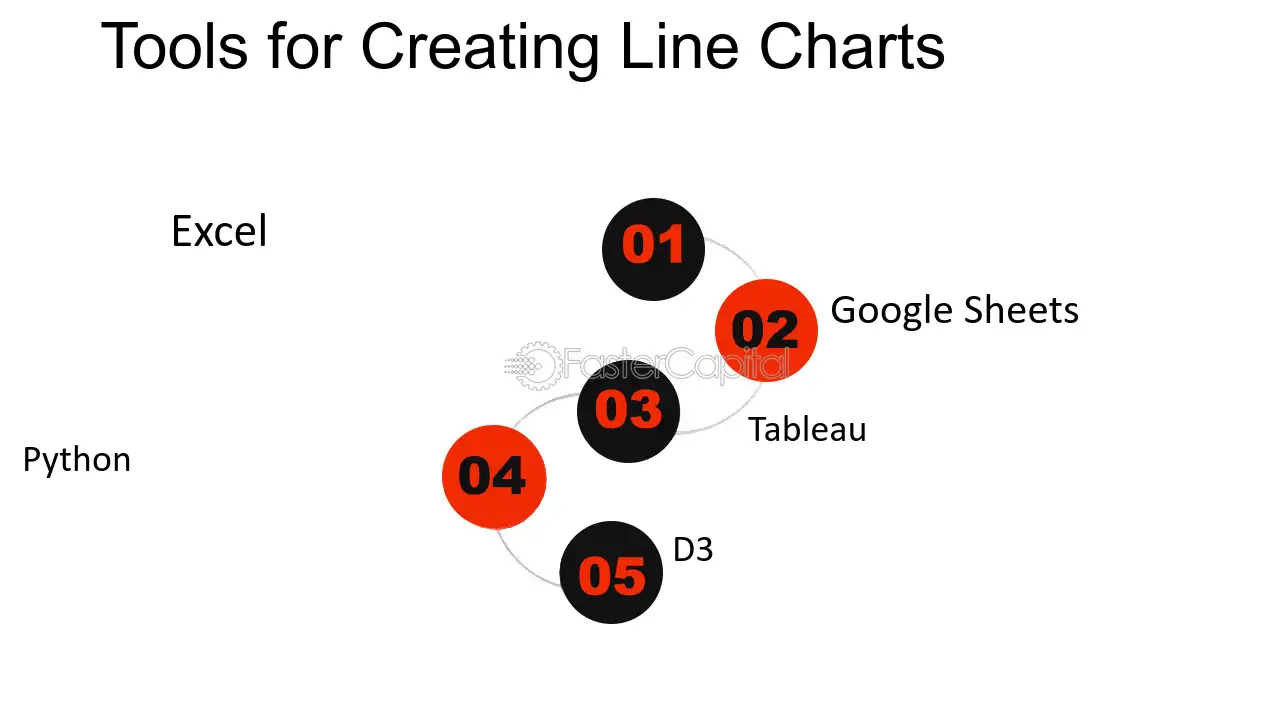 Tools for Creating Line Charts

Excel

01

02

Google Sheets

FasterCapital

03

Tableau

Python

04

05

D3